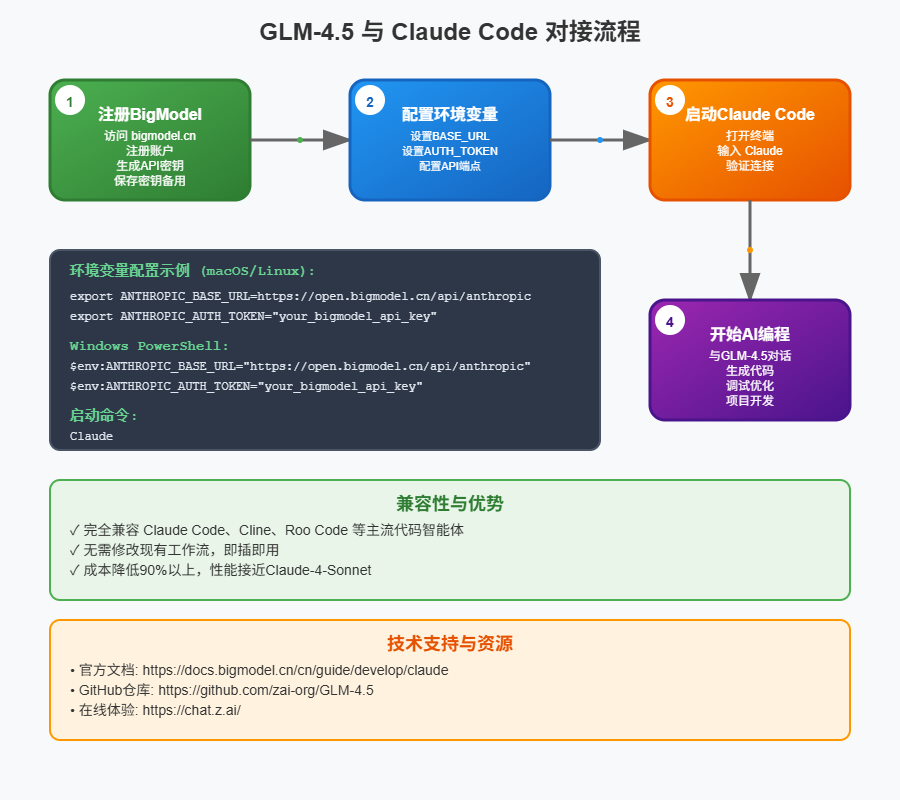 GLM-4.5 与 Claude Code 对接流程

1
注册BigModel
访问 bigmodel.cn
注册账户
生成API密钥
保存密钥备用

2
配置环境变量
设置BASE_URL
设置AUTH_TOKEN
配置API端点

3
启动Claude Code
打开终端
输入 Claude
验证连接

4
开始AI编程
与GLM-4.5对话
生成代码
调试优化
项目开发

环境变量配置示例 (macOS/Linux):
export ANTHROPIC_BASE_URL=https://open.bigmodel.cn/api/anthropic
export ANTHROPIC_AUTH_TOKEN="your_bigmodel_api_key"

Windows PowerShell:
$env:ANTHROPIC_BASE_URL="https://open.bigmodel.cn/api/anthropic"
$env:ANTHROPIC_AUTH_TOKEN="your_bigmodel_api_key"

启动命令:
Claude

兼容性与优势
✓ 完全兼容 Claude Code、Cline、Roo Code 等主流代码智能体
✓ 无需修改现有工作流，即插即用
✓ 成本降低90%以上，性能接近Claude-4-Sonnet

技术支持与资源
• 官方文档: https://docs.bigmodel.cn/cn/guide/develop/claude
• GitHub仓库: https://github.com/zai-org/GLM-4.5
• 在线体验: https://chat.z.ai/